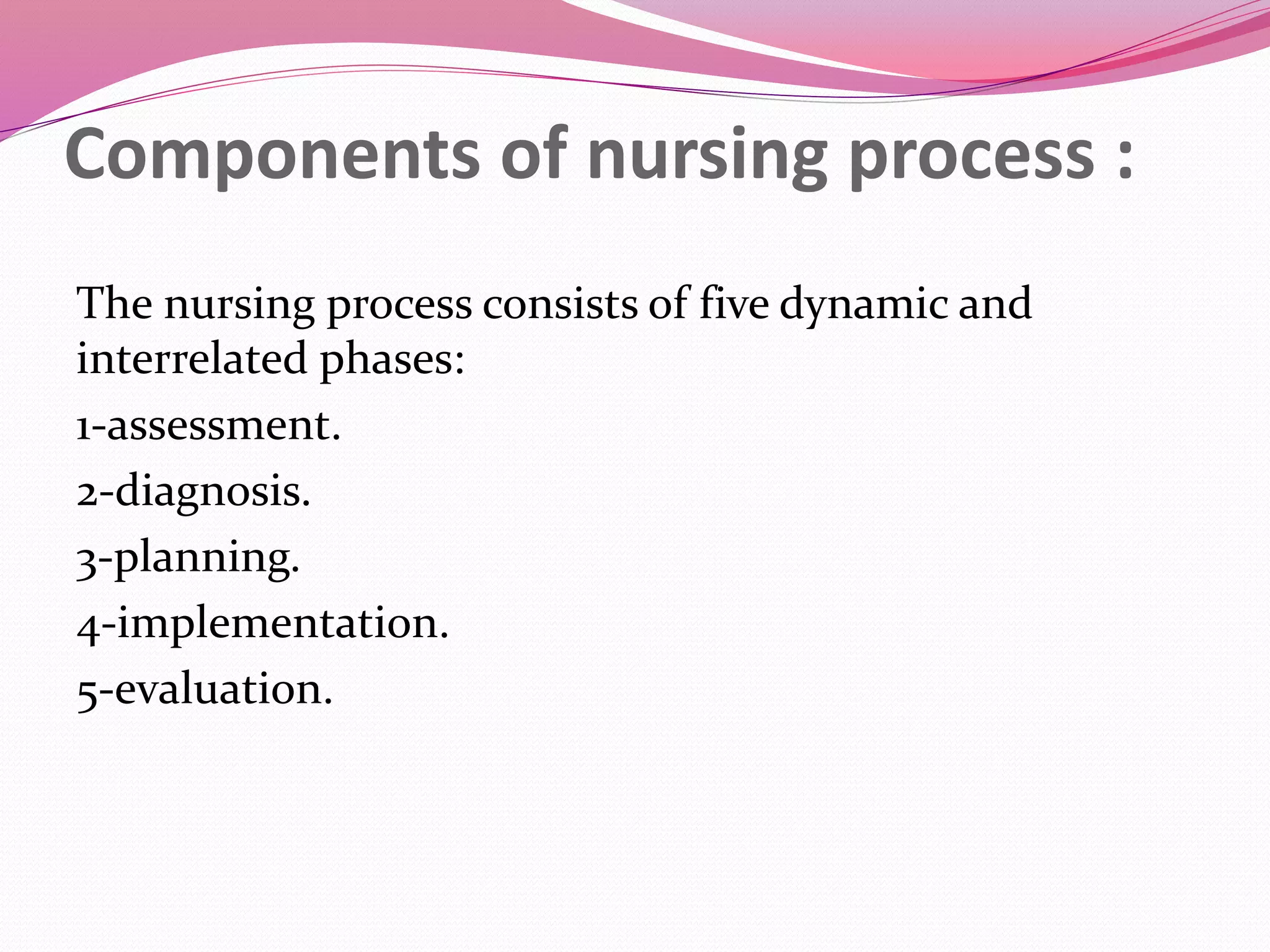 Components of nursing process :

The nursing process consists of five dynamic and interrelated phases:

1-assessment.

2-diagnosis.

3-planning.

4-implementation.

5-evaluation.